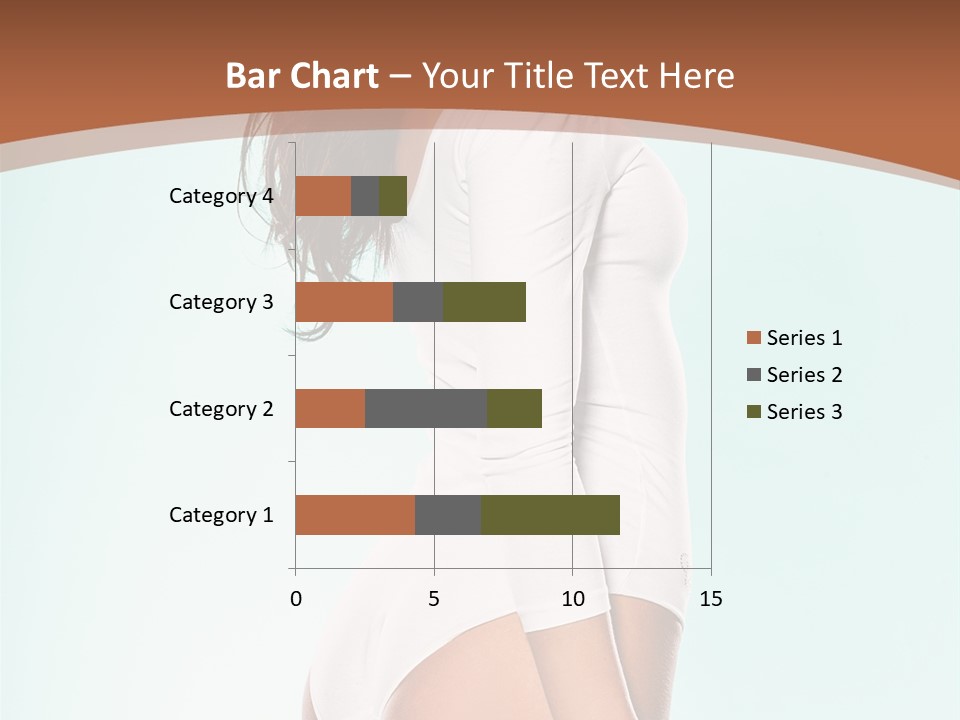 Bar Chart – Your Title Text Here

Category 4
Category 3
Category 2
Category 1

0
5
10
15

Series 1
Series 2
Series 3